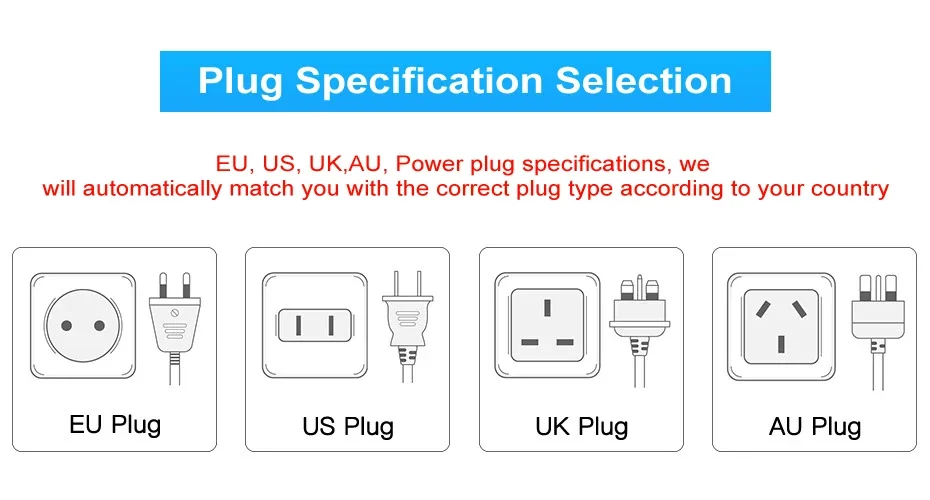 Plug Specification Selection

EU, US, UK,AU, Power plug specifications, we will automatically match you with the correct plug type according to your country

EU Plug

US Plug

UK Plug

AU Plug